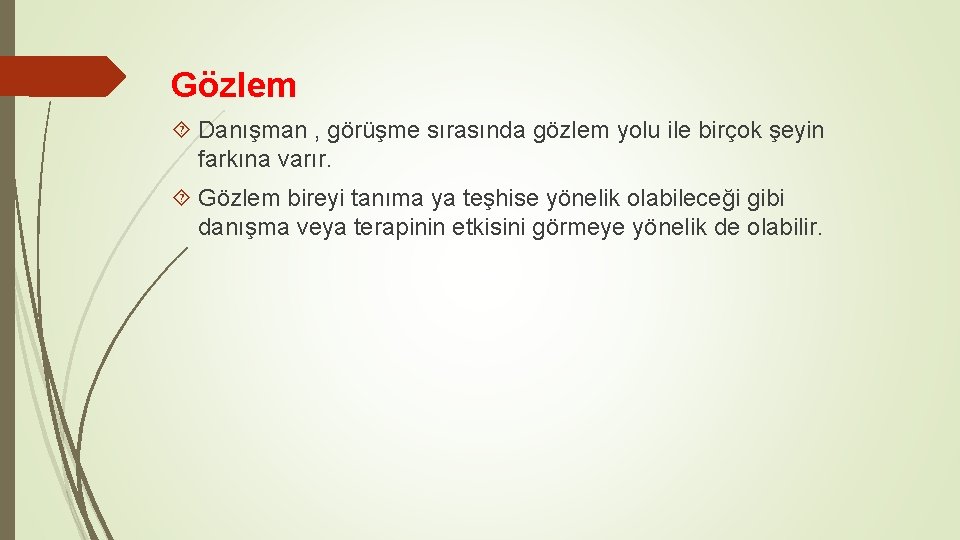 Gözlem

Danışman , görüşme sırasında gözlem yolu ile birçok şeyin farkına varır.

Gözlem bireyi tanıma ya teşhise yönelik olabileceği gibi danışma veya terapinin etkisini görmeye yönelik de olabilir.